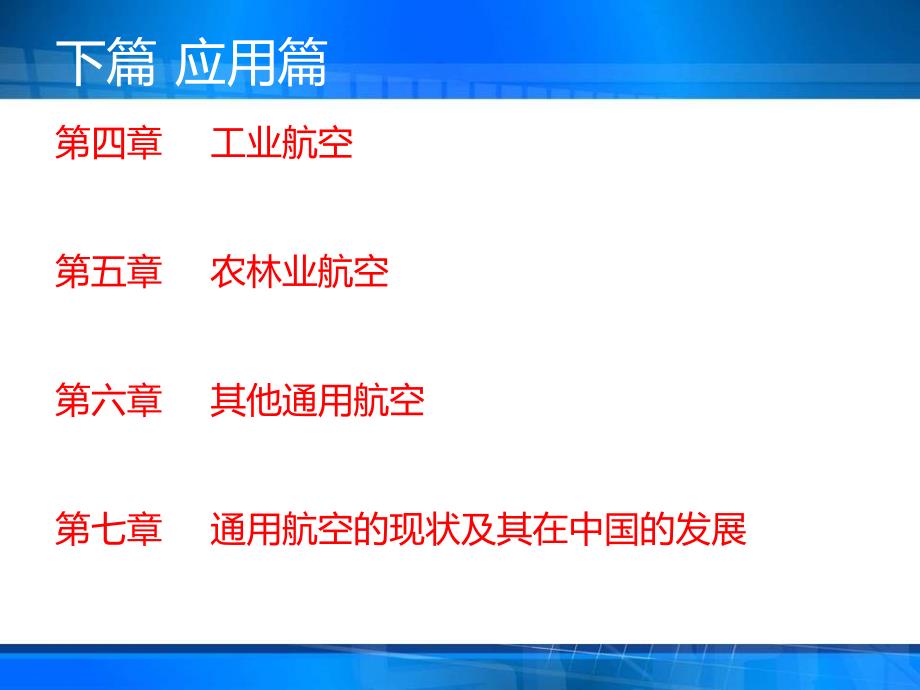 下篇 应用篇

第四章　工业航空

第五章　农林业航空

第六章　其他通用航空

第七章　通用航空的现状及其在中国的发展